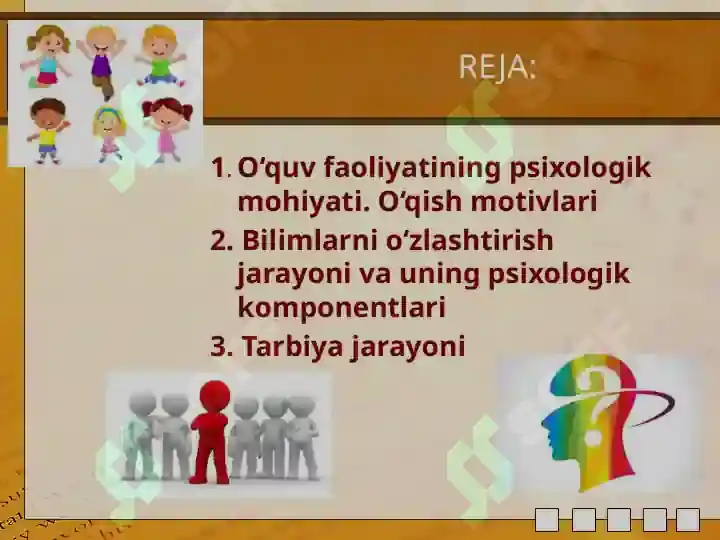 REJA:

1. O‘quv faoliyatining psixologik mohiyati. O‘qish motivlari

2. Bilimlarni o‘zlashtirish jarayoni va uning psixologik komponentlari

3. Tarbiya jarayoni